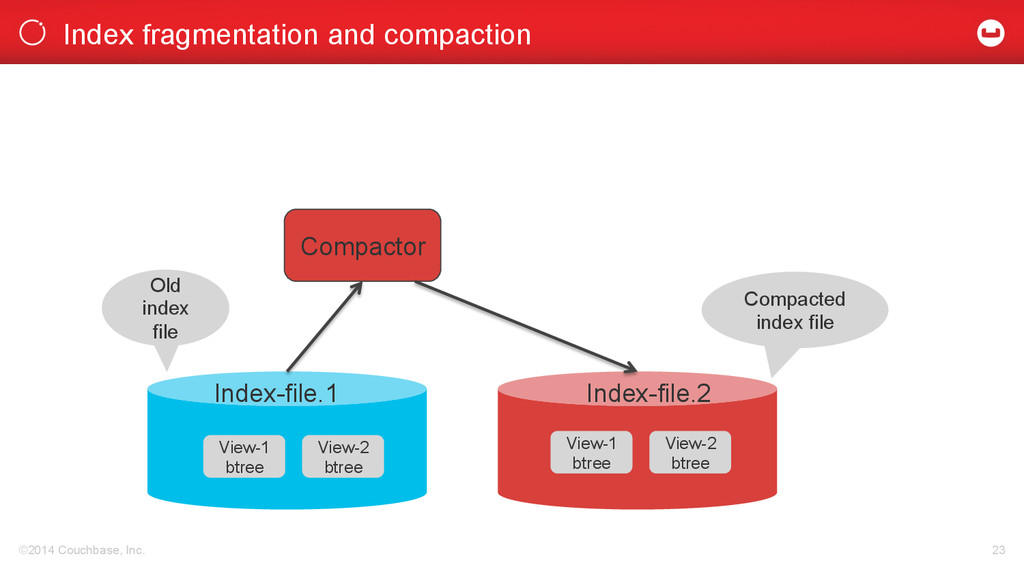 Index fragmentation and compaction

Compactor

Old index file

Compacted index file

Index-file.1

View-1 btree

View-2 btree

Index-file.2

View-1 btree

View-2 btree

©2014 Couchbase, Inc.

23